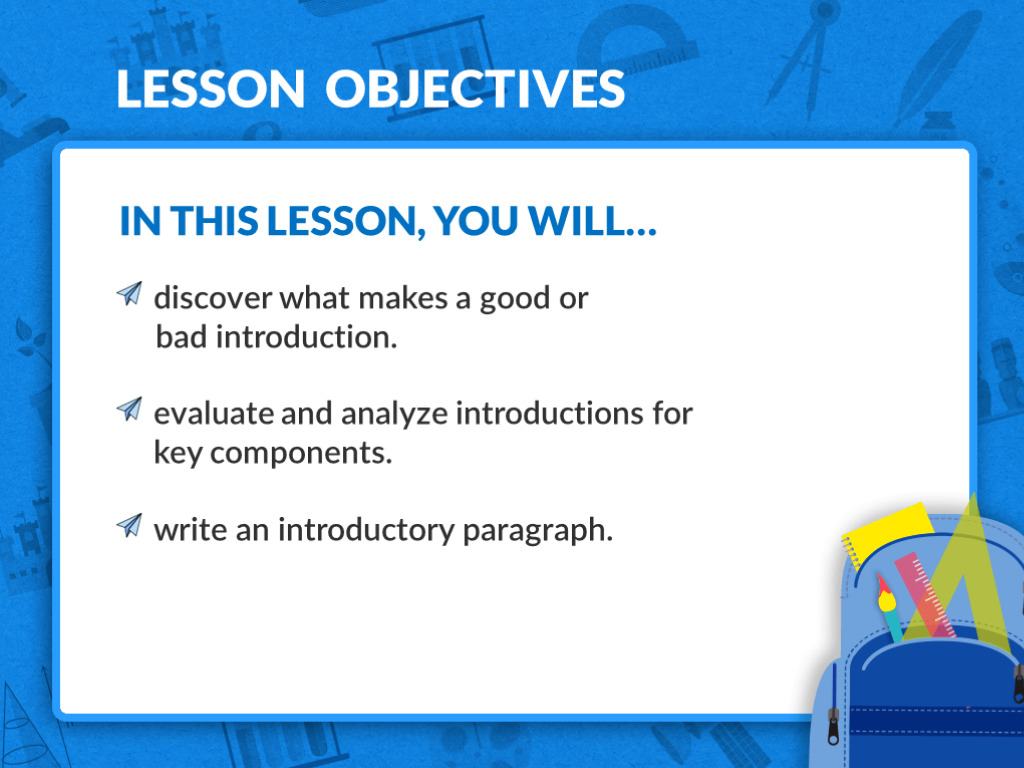 LESSON OBJECTIVES

IN THIS LESSON, YOU WILL...

discover what makes a good or bad introduction.

evaluate and analyze introductions for key components.

write an introductory paragraph.